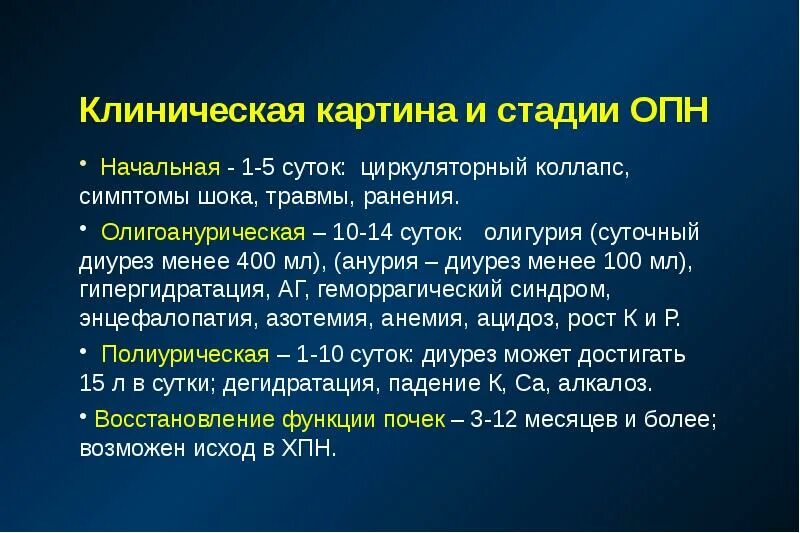 Клиническая картина и стадии ОПН

• Начальная - 1-5 суток: циркуляторный коллапс, симптомы шока, травмы, ранения.

• Олигоанурическая – 10-14 суток: олигурия (суточный диурез менее 400 мл), (анурия – диурез менее 100 мл), гипергидратация, АГ, геморрагический синдром, энцефалопатия, азотемия, анемия, ацидоз, рост К и Р.

• Полиурическая – 1-10 суток: диурез может достигать 15 л в сутки; дегидратация, падение К, Са, алкалоз.

• Восстановление функции почек – 3-12 месяцев и более; возможен исход в ХПН.